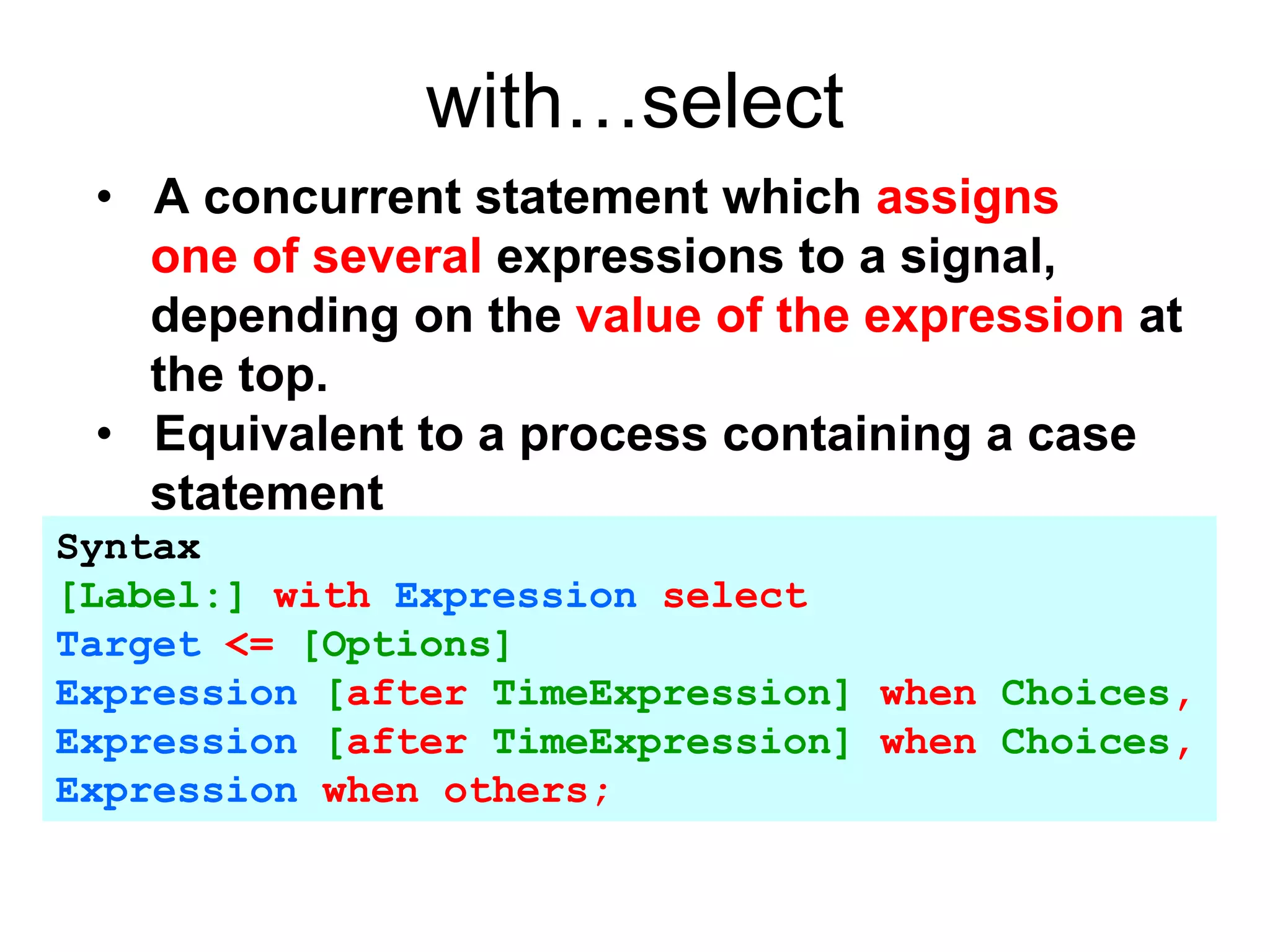 with…select

• A concurrent statement which assigns one of several expressions to a signal, depending on the value of the expression at the top.
• Equivalent to a process containing a case statement

Syntax
[Label:] with Expression select
Target <= [Options]
Expression [after TimeExpression] when Choices,
Expression [after TimeExpression] when Choices,
Expression when others;